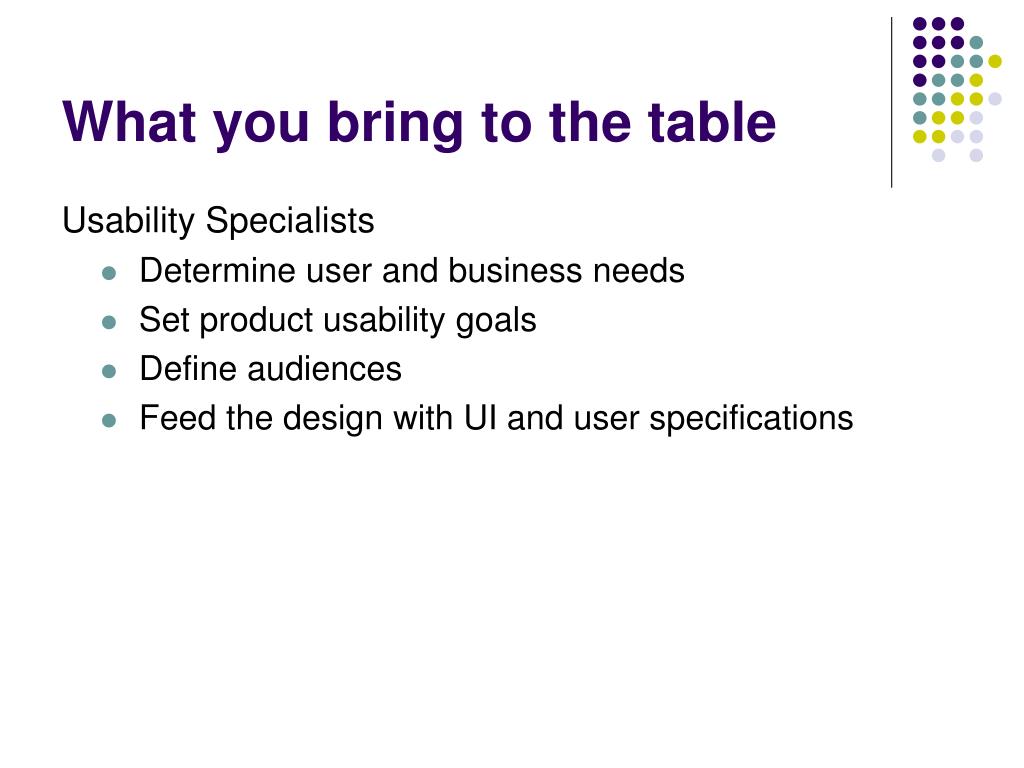 What you bring to the table

Usability Specialists

- Determine user and business needs
- Set product usability goals
- Define audiences
- Feed the design with UI and user specifications